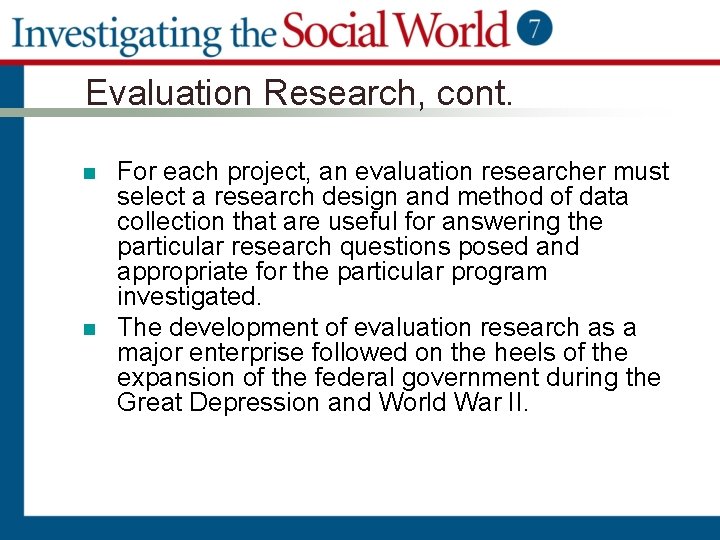 Investigating the Social World 7

Evaluation Research, cont.

For each project, an evaluation researcher must select a research design and method of data collection that are useful for answering the particular research questions posed and appropriate for the particular program investigated.

The development of evaluation research as a major enterprise followed on the heels of the expansion of the federal government during the Great Depression and World War II.